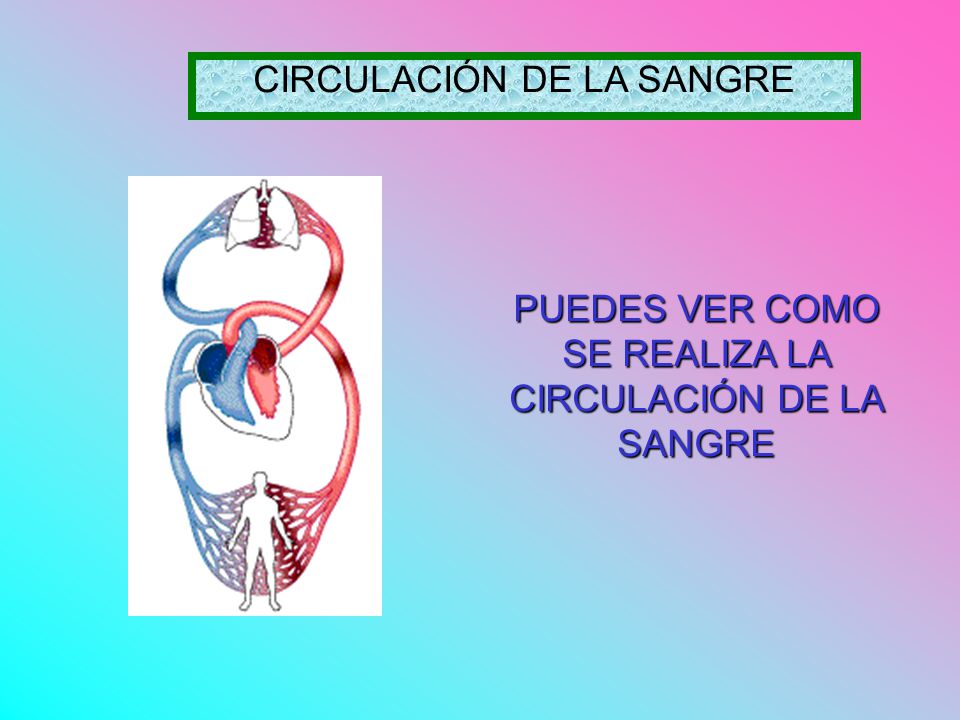 CIRCULACIÓN DE LA SANGRE

PUEDES VER COMO SE REALIZA LA CIRCULACIÓN DE LA SANGRE